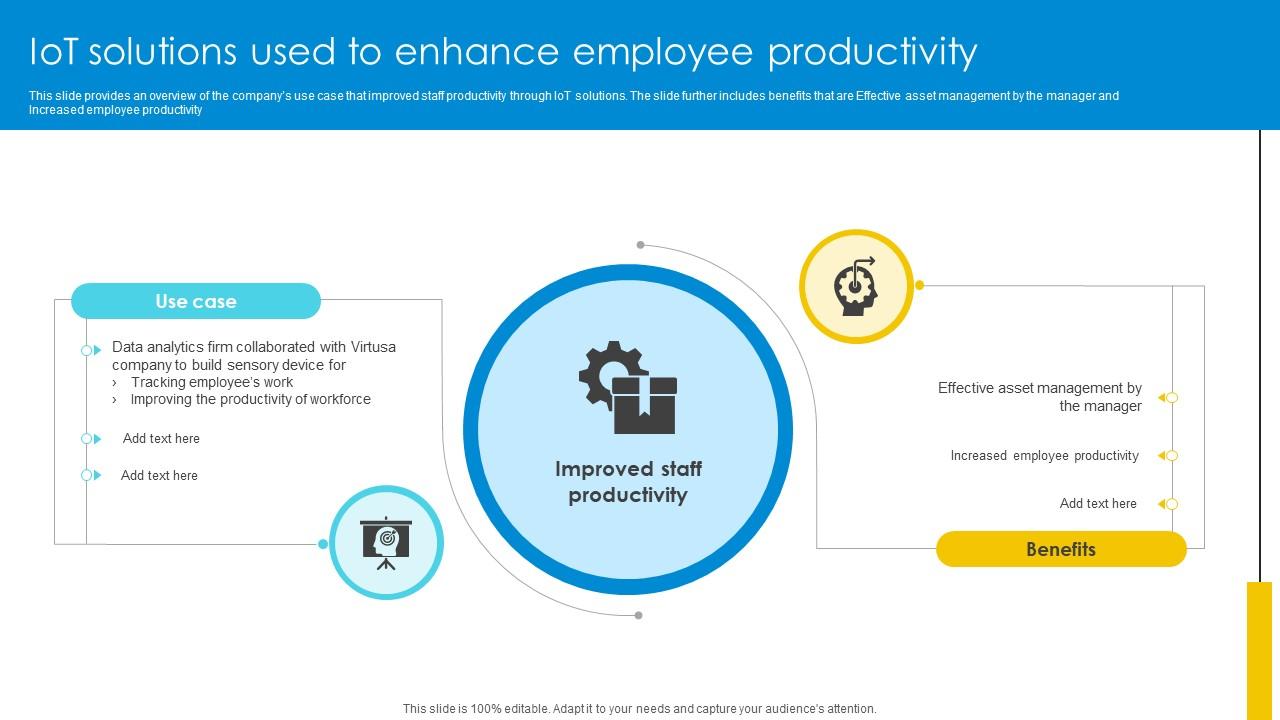 IoT solutions used to enhance employee productivity

This slide provides an overview of the company's use case that improved staff productivity through IoT solutions. The slide further includes benefits that are Effective asset management by the manager and Increased employee productivity

Use case

Data analytics firm collaborated with Virtusa company to build sensory device for
› Tracking employee's work
› Improving the productivity of workforce

Add text here

Add text here

Improved staff productivity

Effective asset management by the manager

Increased employee productivity

Add text here

Benefits

This slide is 100% editable. Adapt it to your needs and capture your audience's attention.